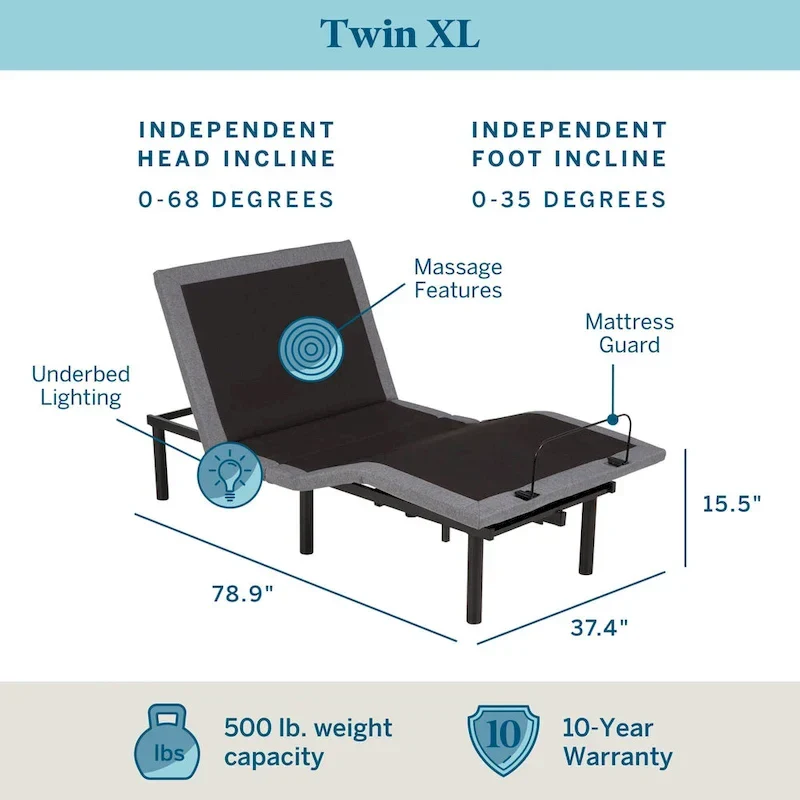 Twin XL

INDEPENDENT HEAD INCLINE
0-68 DEGREES

INDEPENDENT FOOT INCLINE
0-35 DEGREES

Massage Features

Mattress Guard

Underbed Lighting

15.5"

78.9"

37.4"

lbs

500 lb. weight capacity

10

10-Year Warranty